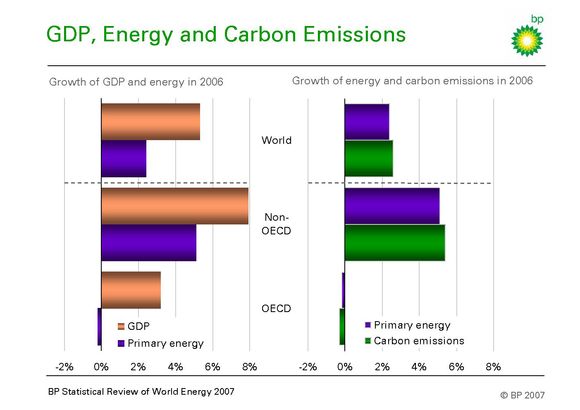 GDP, Energy and Carbon Emissions

bp

Growth of GDP and energy in 2006

Growth of energy and carbon emissions in 2006

World

Non-OECD

OECD

GDP
Primary energy

-2% 0% 2% 4% 6% 8%

Primary energy
Carbon emissions

-2% 0% 2% 4% 6% 8%

BP Statistical Review of World Energy 2007

© BP 2007